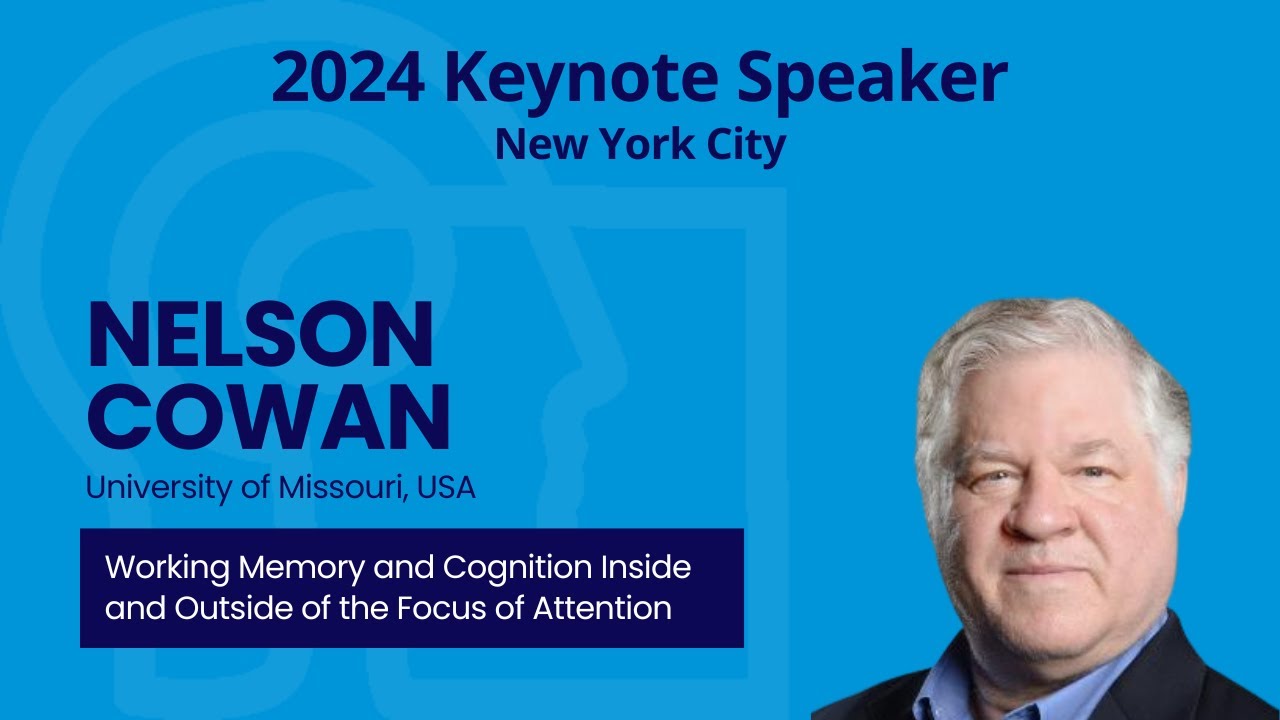 2024 Keynote Speaker
New York City

NELSON COWAN
University of Missouri, USA

Working Memory and Cognition Inside and Outside of the Focus of Attention